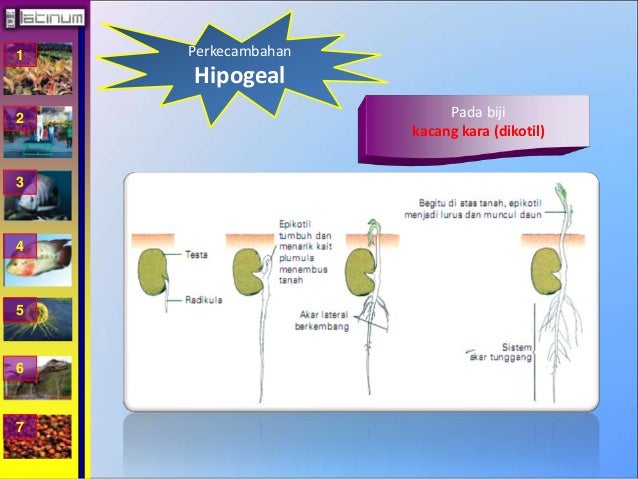 latinum

1
2
3
4
5
6
7

Perkecambahan
Hipogeal

Pada biji
kacang kara (dikotil)

Testa
Radikula

Epikotil tumbuh dan menarik kait plumula menembus tanah

Akar lateral berkembang

Begitu di atas tanah, epikotil menjadi lurus dan muncul daun

Sistem akar tunggang